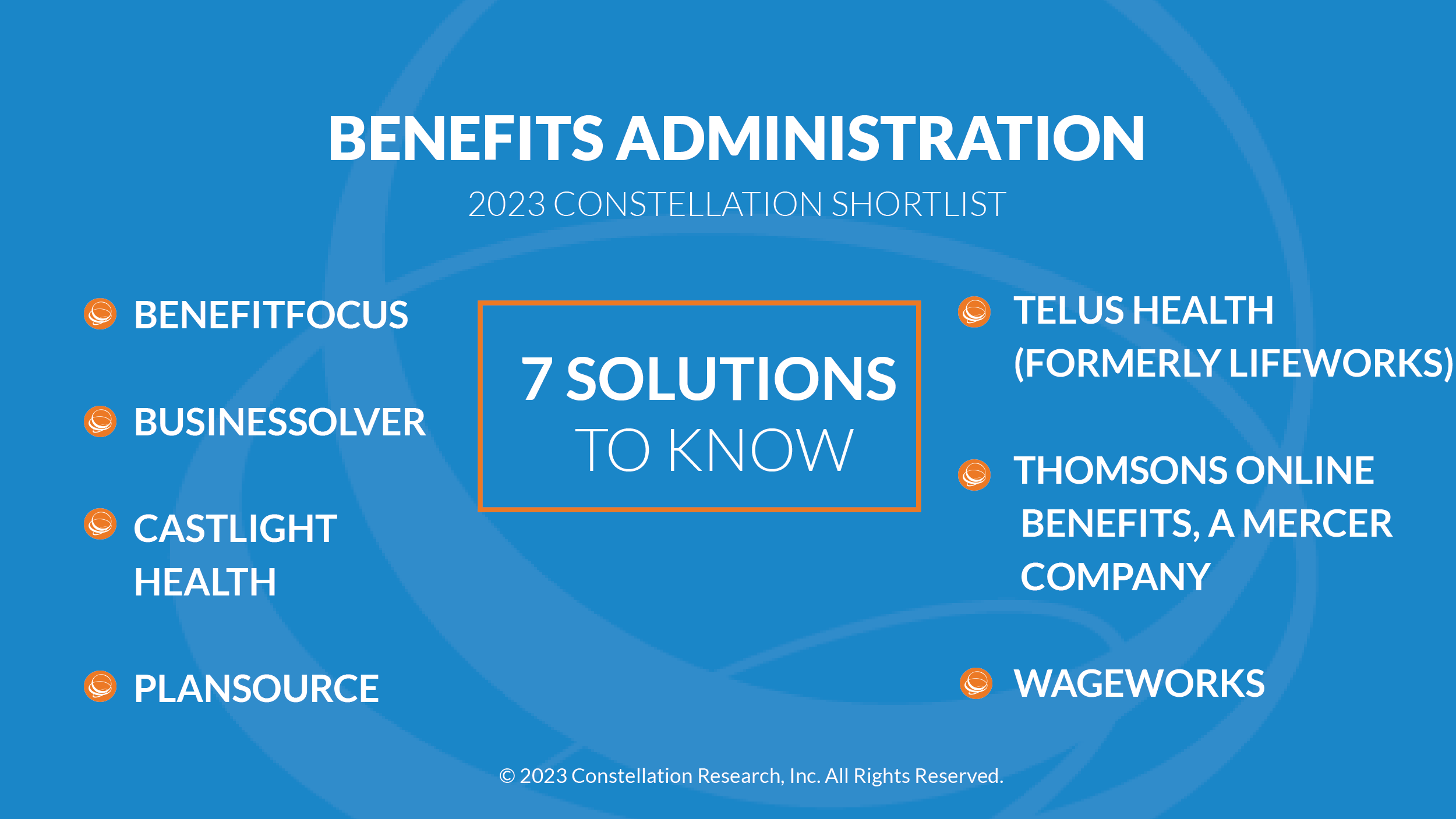 BENEFITS ADMINISTRATION

2023 CONSTELLATION SHORTLIST

BENEFITFOCUS

BUSINESSOLVER

CASTLIGHT HEALTH

PLANSOURCE

7 SOLUTIONS TO KNOW

TELUS HEALTH (FORMERLY LIFEWORKS)

THOMSONS ONLINE BENEFITS, A MERCER COMPANY

WAGEWORKS

© 2023 Constellation Research, Inc. All Rights Reserved.